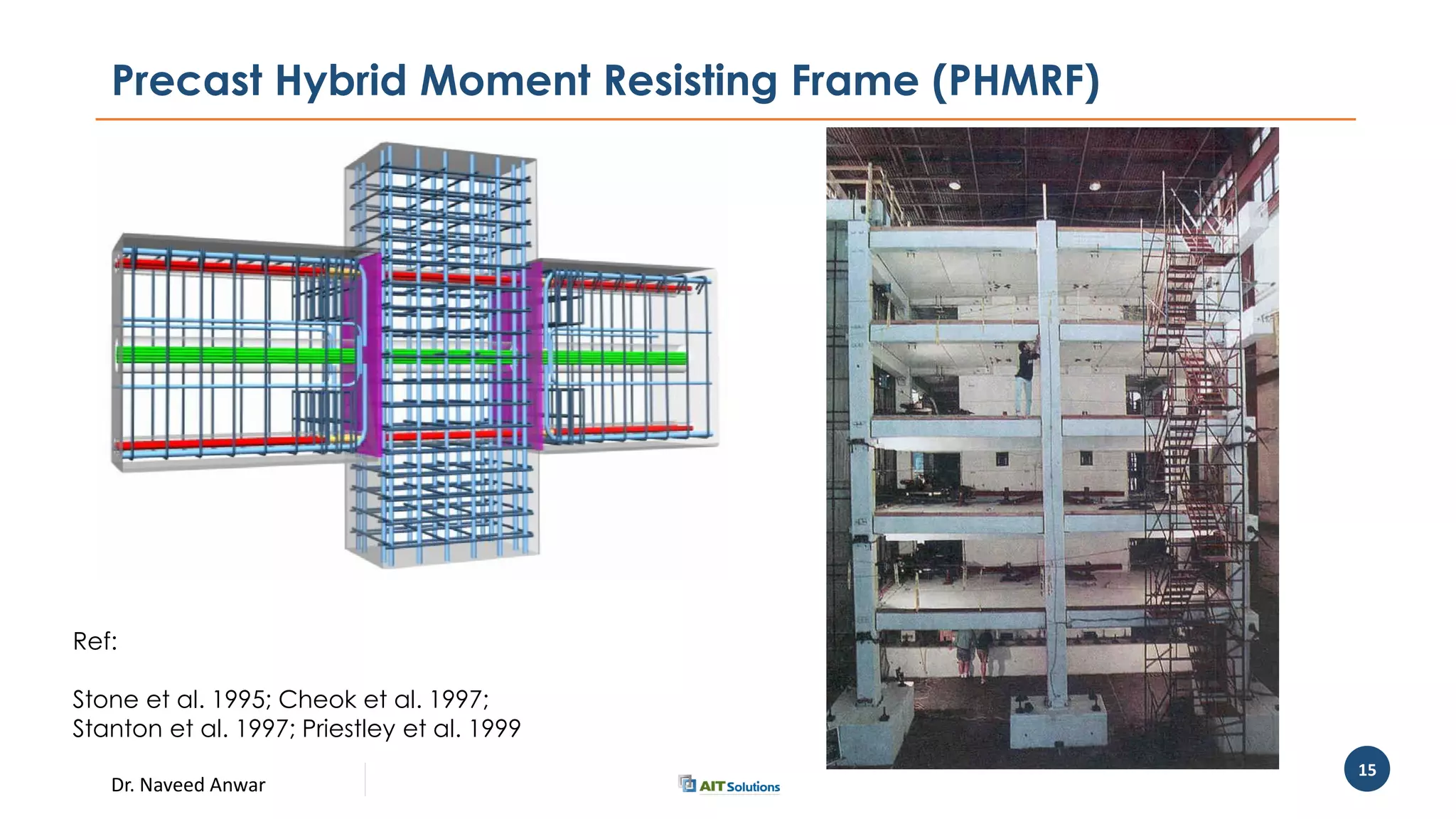 Precast Hybrid Moment Resisting Frame (PHMRF)

Ref:

Stone et al. 1995; Cheok et al. 1997; Stanton et al. 1997; Priestley et al. 1999

Dr. Naveed Anwar

AIT Solutions

15